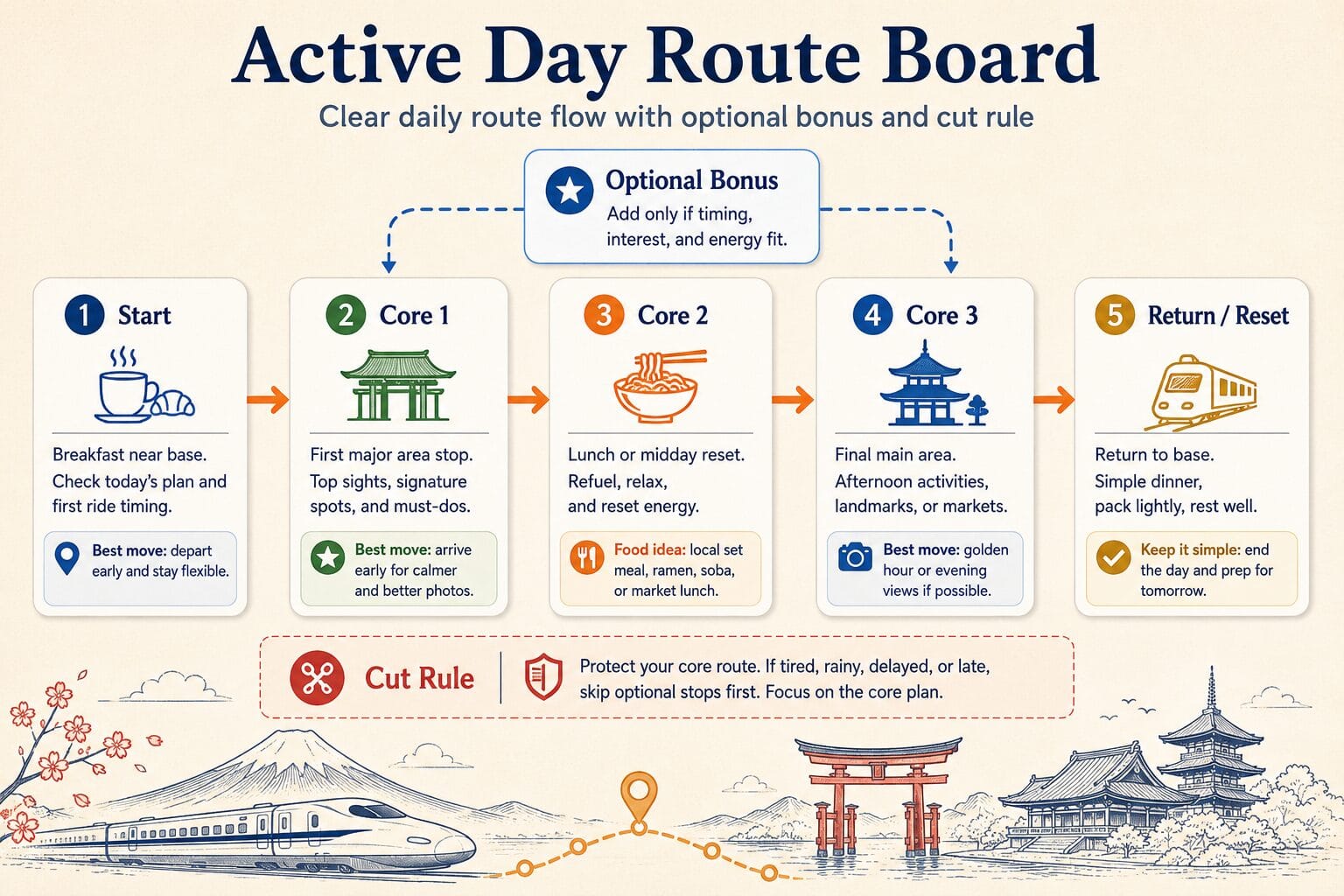 Active Day Route Board

Clear daily route flow with optional bonus and cut rule

Optional Bonus
Add only if timing, interest, and energy fit.

1 Start
Breakfast near base. Check today's plan and first ride timing.
Best move: depart early and stay flexible.

2 Core 1
First major area stop. Top sights, signature spots, and must-dos.
Best move: arrive early for calmer and better photos.

3 Core 2
Lunch or midday reset. Refuel, relax, and reset energy.
Food idea: local set meal, ramen, soba, or market lunch.

4 Core 3
Final main area. Afternoon activities, landmarks, or markets.
Best move: golden hour or evening views if possible.

5 Return / Reset
Return to base. Simple dinner, pack lightly, rest well.
Keep it simple: end the day and prep for tomorrow.

Cut Rule
Protect your core route. If tired, rainy, delayed, or late, skip optional stops first. Focus on the core plan.